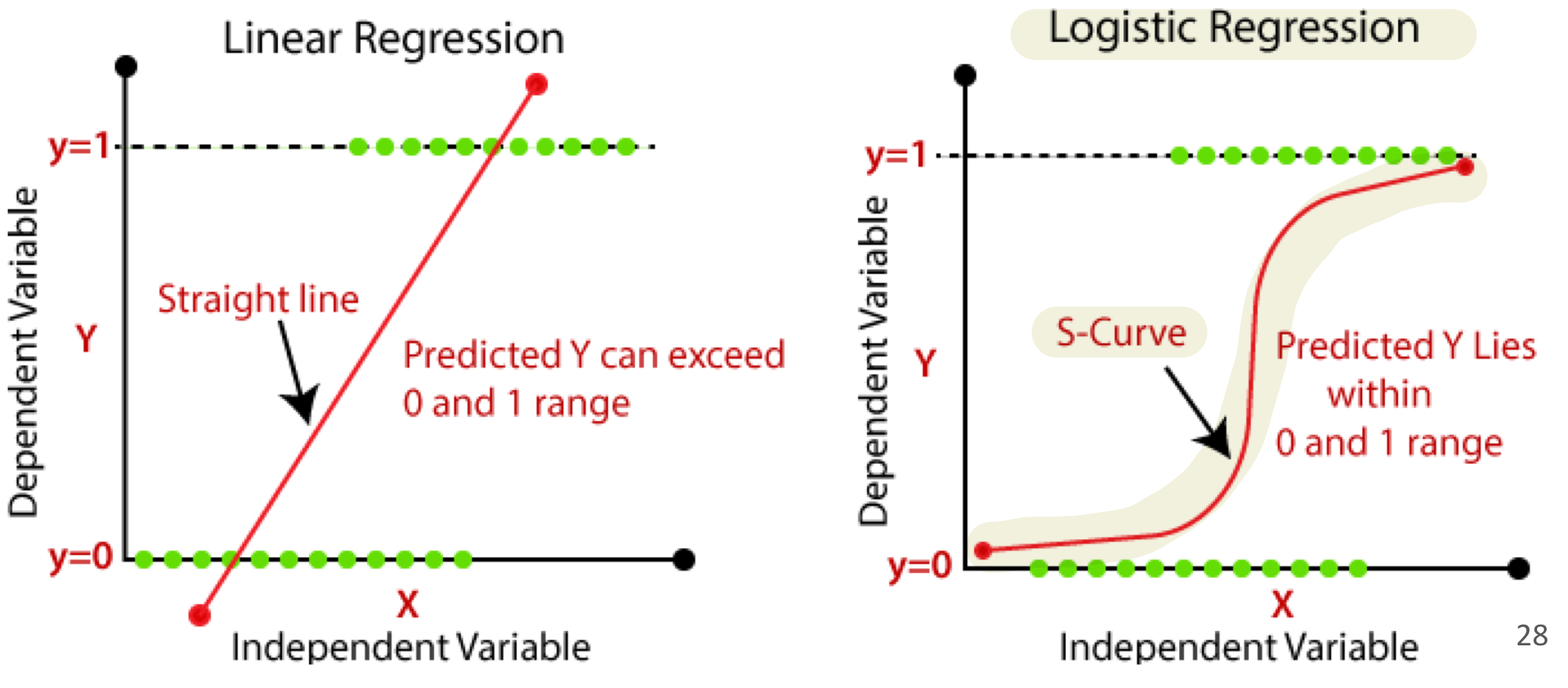 Linear Regression

y=1

Dependent Variable

Y

Straight line

Predicted Y can exceed 0 and 1 range

y=0

X

Independent Variable

Logistic Regression

y=1

Dependent Variable

Y

S-Curve

Predicted Y Lies within 0 and 1 range

y=0

X

Independent Variable

28